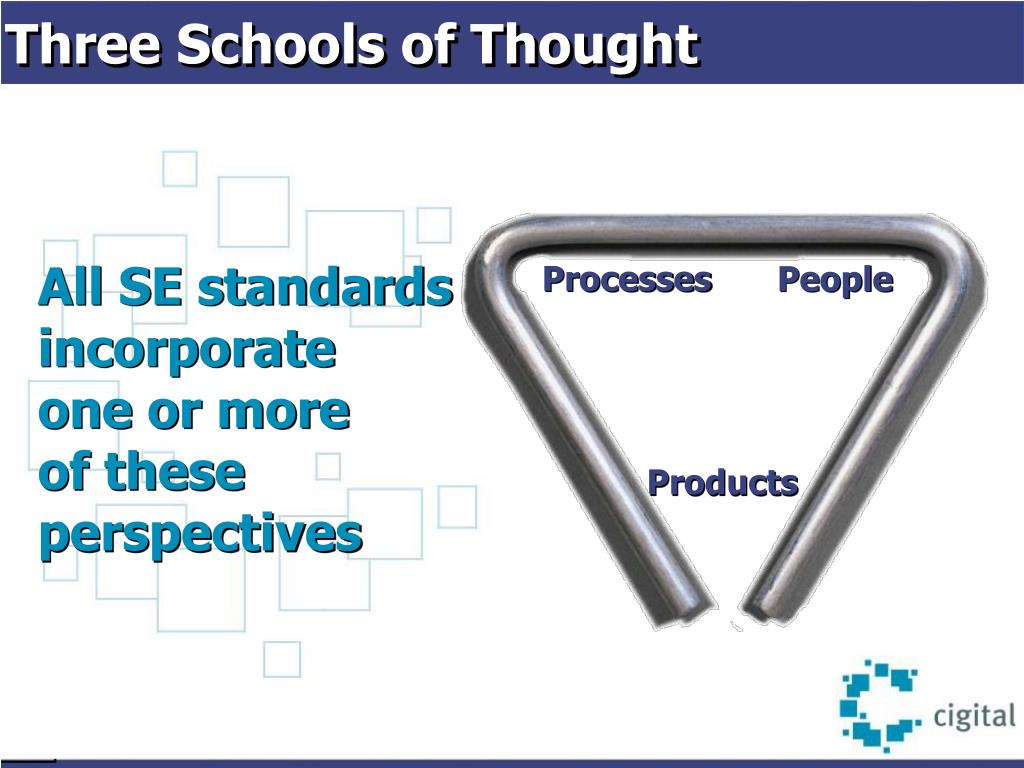 Three Schools of Thought

All SE standards incorporate one or more of these perspectives

Processes

People

Products

cigital